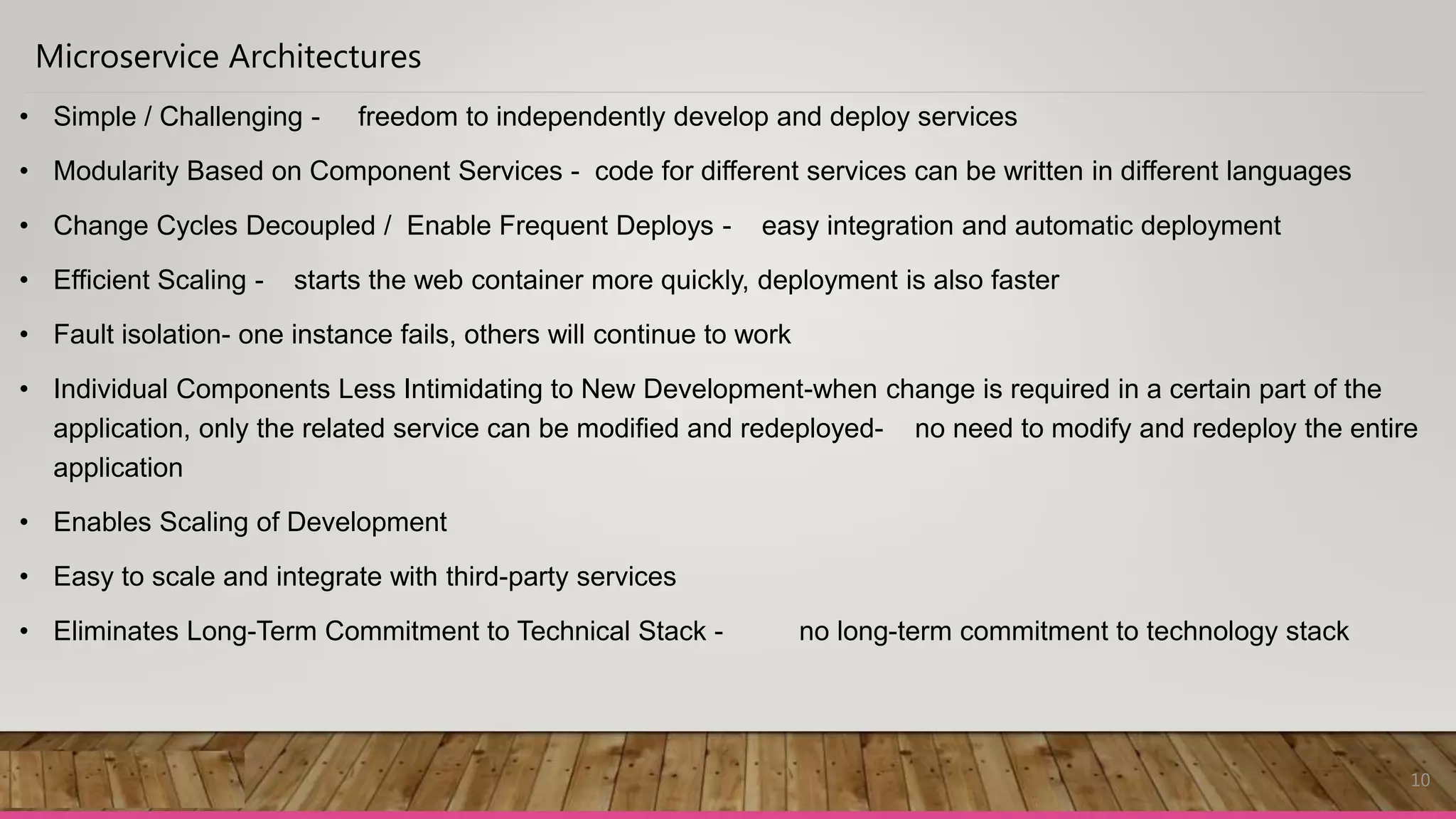 Microservice Architectures

• Simple / Challenging - freedom to independently develop and deploy services

• Modularity Based on Component Services - code for different services can be written in different languages

• Change Cycles Decoupled / Enable Frequent Deploys - easy integration and automatic deployment

• Efficient Scaling - starts the web container more quickly, deployment is also faster

• Fault isolation- one instance fails, others will continue to work

• Individual Components Less Intimidating to New Development-when change is required in a certain part of the application, only the related service can be modified and redeployed- no need to modify and redeploy the entire application

• Enables Scaling of Development

• Easy to scale and integrate with third-party services

• Eliminates Long-Term Commitment to Technical Stack - no long-term commitment to technology stack

10